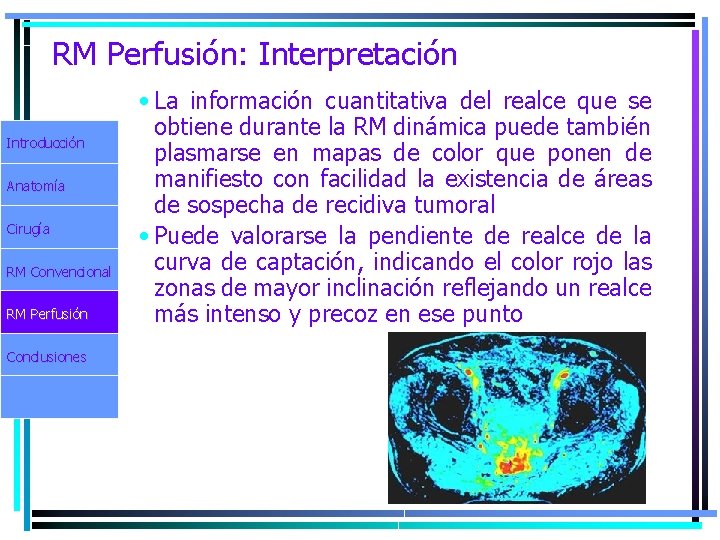 RM Perfusión: Interpretación

Introducción

Anatomía

Cirugía

RM Convencional

RM Perfusión

Conclusiones

• La información cuantitativa del realce que se obtiene durante la RM dinámica puede también plasmarse en mapas de color que ponen de manifiesto con facilidad la existencia de áreas de sospecha de recidiva tumoral

• Puede valorarse la pendiente de realce de la curva de captación, indicando el color rojo las zonas de mayor inclinación reflejando un realce más intenso y precoz en ese punto